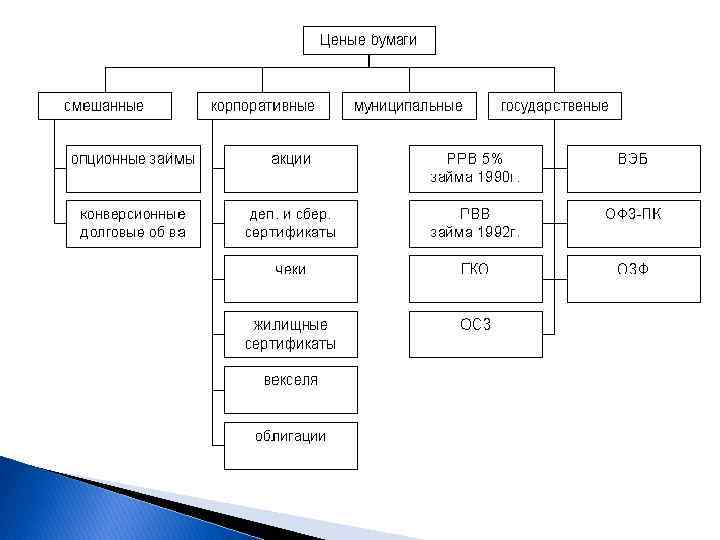 Ценые бумаги

смешанные

корпоративные

муниципальные

государственые

опционные займы

конверсионные долговые об ва

акции

деп. и сбер. сертификаты

чеки

жилищные сертификаты

векселя

облигации

РРВ 5% займа 1990г.

ГВВ займа 1992г.

ГКО

ОСЗ

ВЭБ

ОФЗ-ПК

ОЗФ